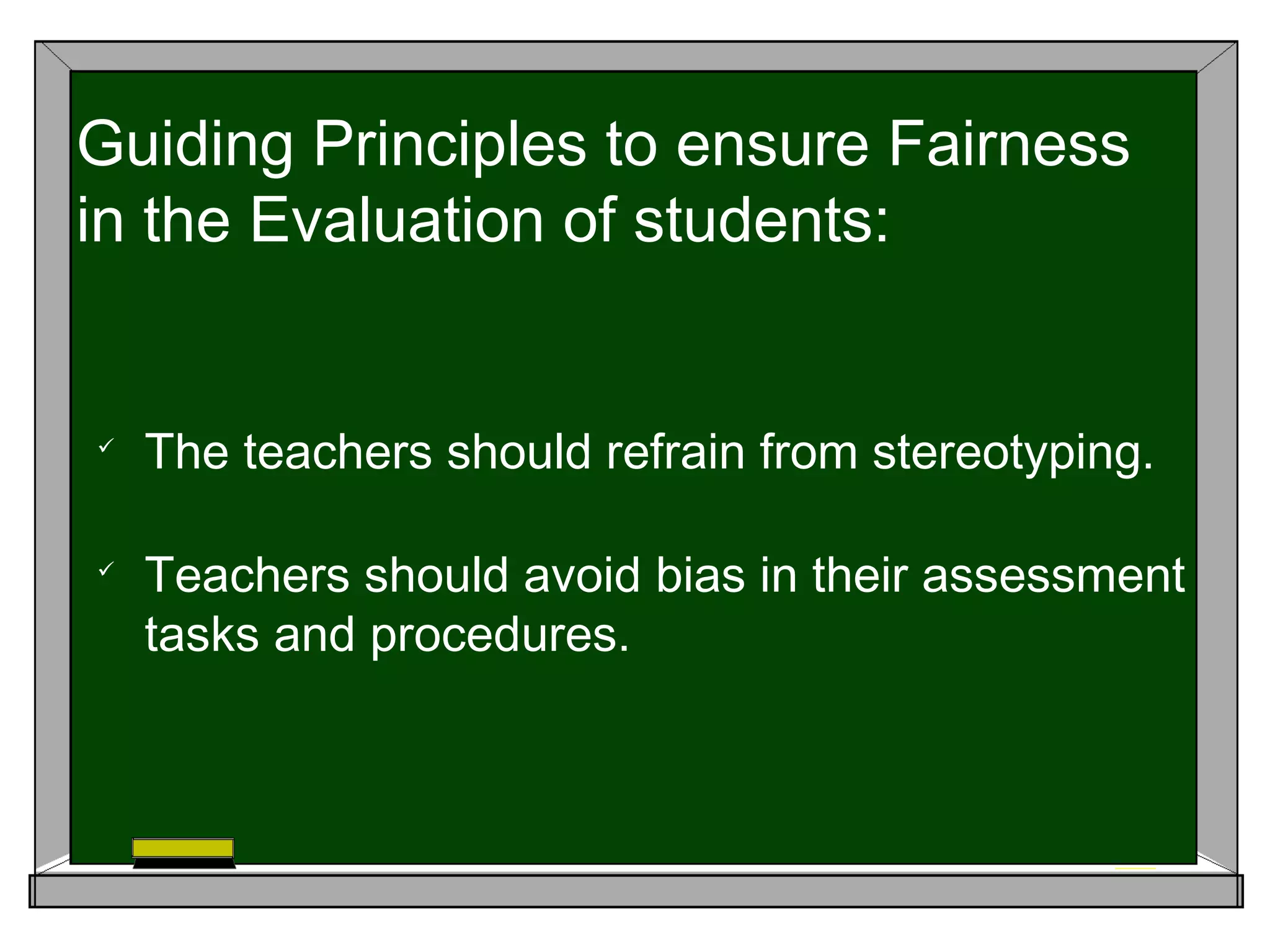 Guiding Principles to ensure Fairness in the Evaluation of students:

✓ The teachers should refrain from stereotyping.

✓ Teachers should avoid bias in their assessment tasks and procedures.